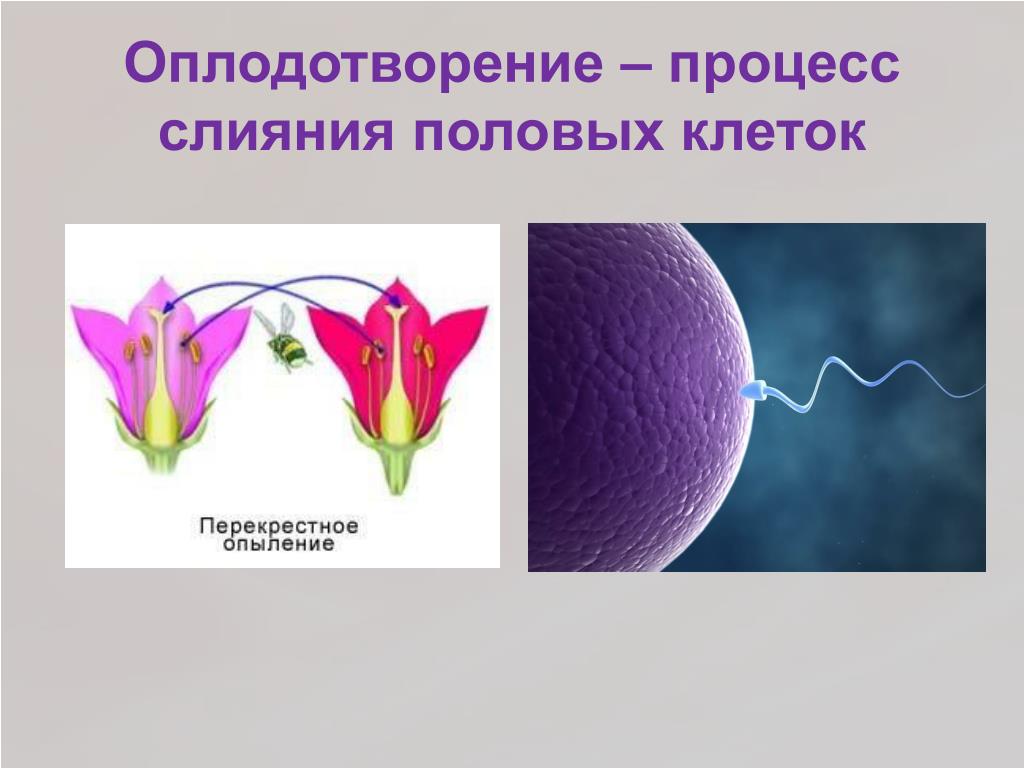 Оплодотворение – процесс слияния половых клеток

Перекрестное опыление